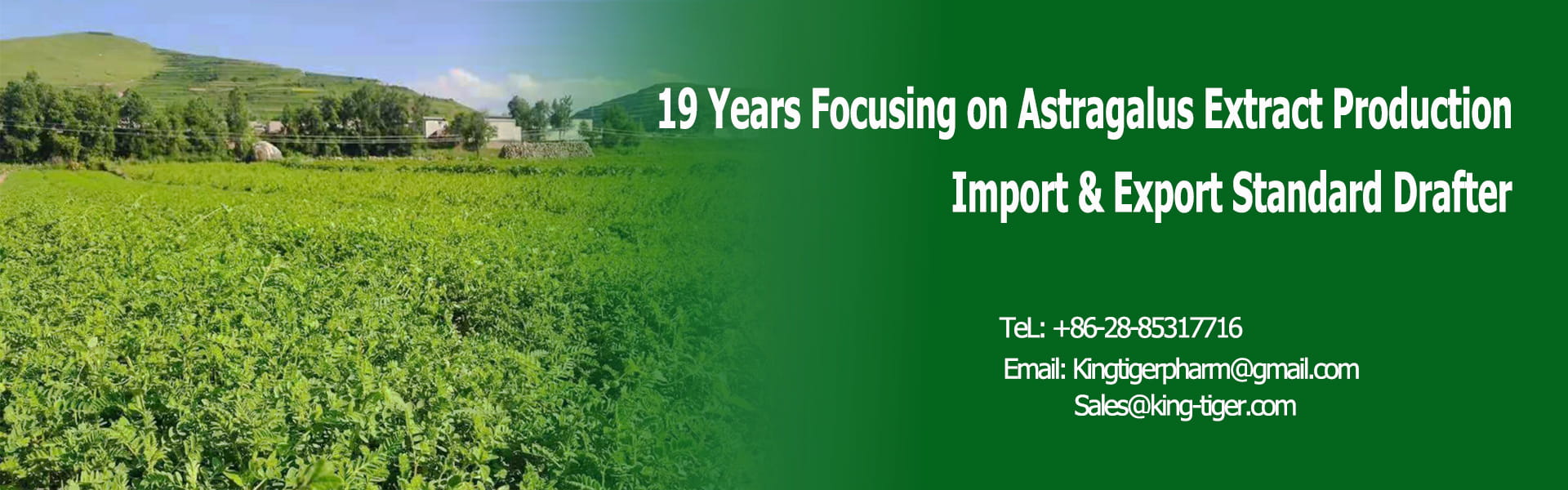 19 Years Focusing on Astragalus Extract Production

Import & Export Standard Drafter

TeL: +86-28-85317716

Email: Kingtigerpharm@gmail.com
Sales@king-tiger.com